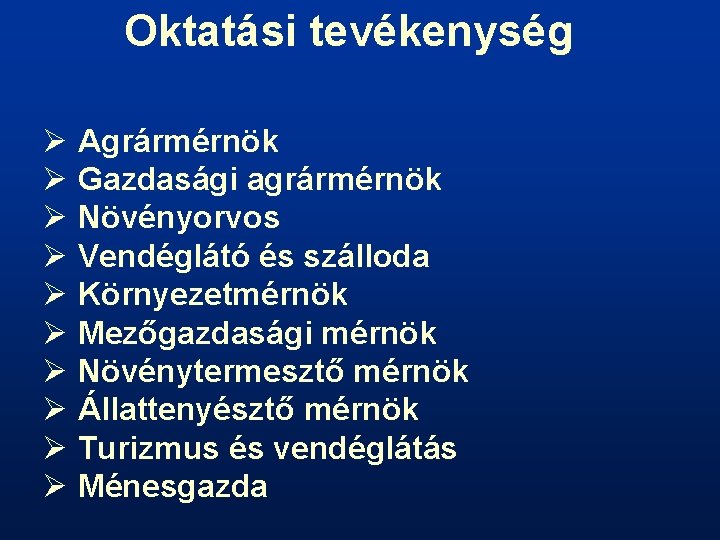 Oktatási tevékenység

➢ Agrármérnök
➢ Gazdasági agrármérnök
➢ Növényorvos
➢ Vendéglátó és szálloda
➢ Környezetmérnök
➢ Mezőgazdasági mérnök
➢ Növénytermesztő mérnök
➢ Állattenyésztő mérnök
➢ Turizmus és vendéglátás
➢ Ménesgazda